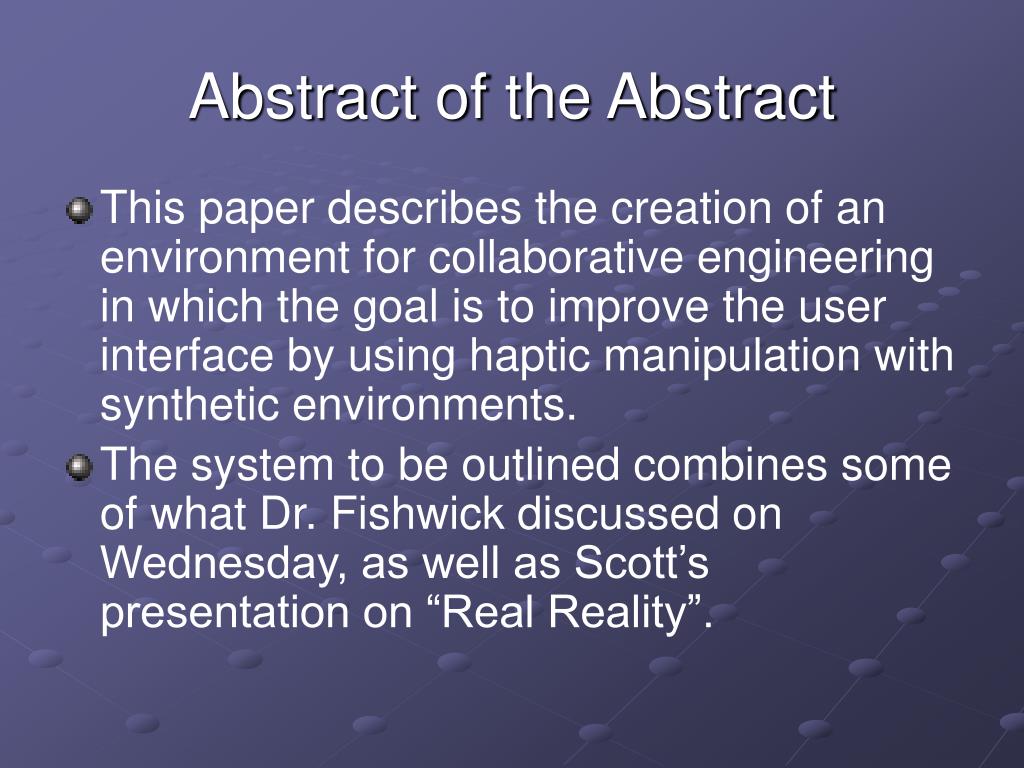 Abstract of the Abstract

This paper describes the creation of an environment for collaborative engineering in which the goal is to improve the user interface by using haptic manipulation with synthetic environments.

The system to be outlined combines some of what Dr. Fishwick discussed on Wednesday, as well as Scott’s presentation on “Real Reality”.